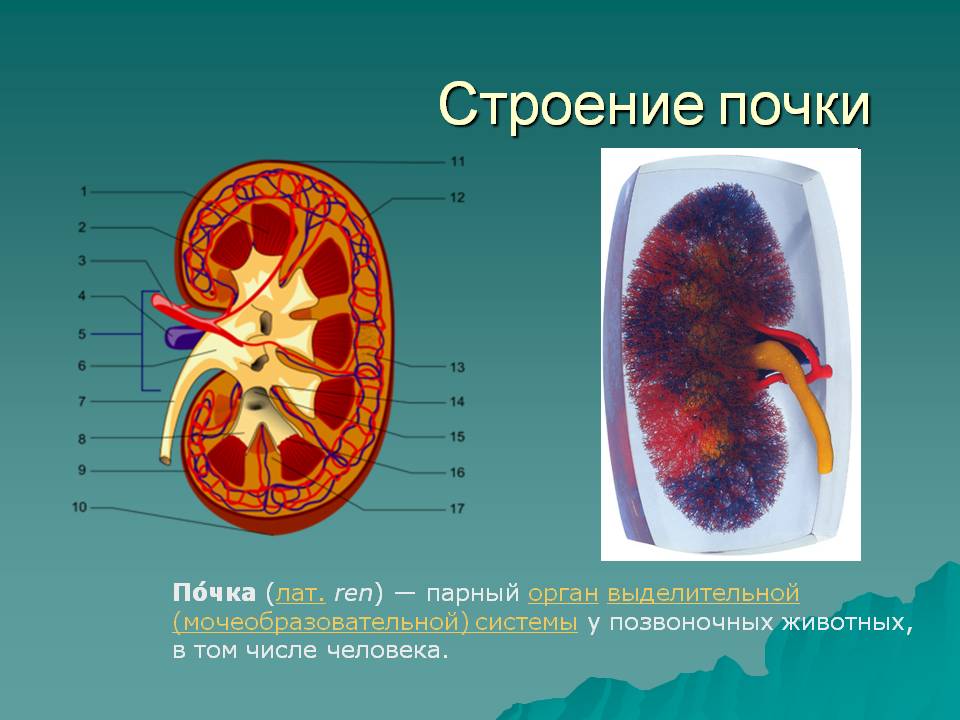 Строение почки

1
2
3
4
5
6
7
8
9
10
11
12
13
14
15
16
17

По́чка (лат. ren) — парный орган выделительной (мочеобразовательной) системы у позвоночных животных, в том числе человека.